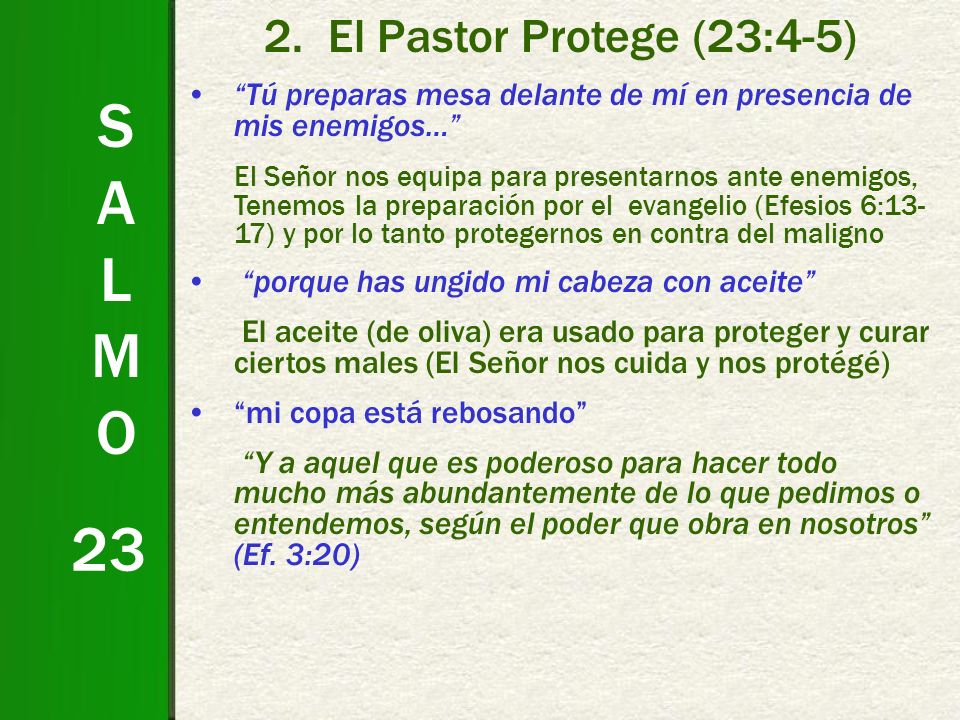 S
A
L
M
O

23

2. El Pastor Protege (23:4-5)

• "Tú preparas mesa delante de mí en presencia de mis enemigos…"

El Señor nos equipa para presentarnos ante enemigos, Tenemos la preparación por el evangelio (Efesios 6:13-17) y por lo tanto protegernos en contra del maligno

• "porque has ungido mi cabeza con aceite"

El aceite (de oliva) era usado para proteger y curar ciertos males (El Señor nos cuida y nos protégé)

• "mi copa está rebosando"

"Y a aquel que es poderoso para hacer todo mucho más abundantemente de lo que pedimos o entendemos, según el poder que obra en nosotros" (Ef. 3:20)